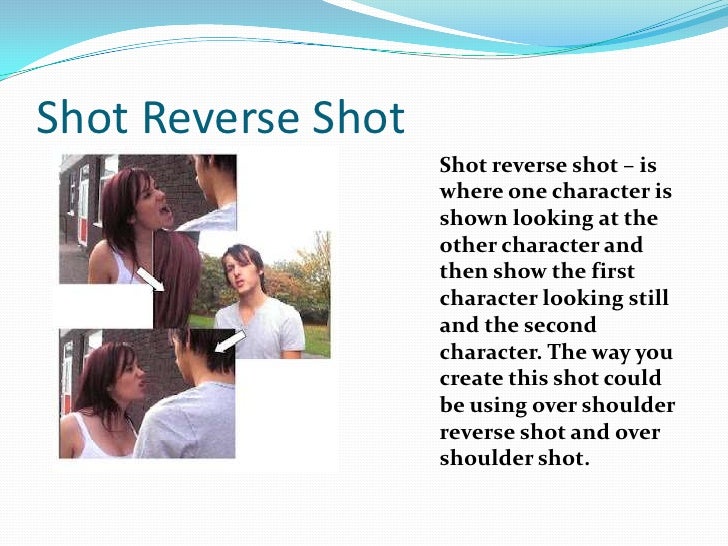 Shot Reverse Shot

Shot reverse shot – is where one character is shown looking at the other character and then show the first character looking still and the second character. The way you create this shot could be using over shoulder reverse shot and over shoulder shot.